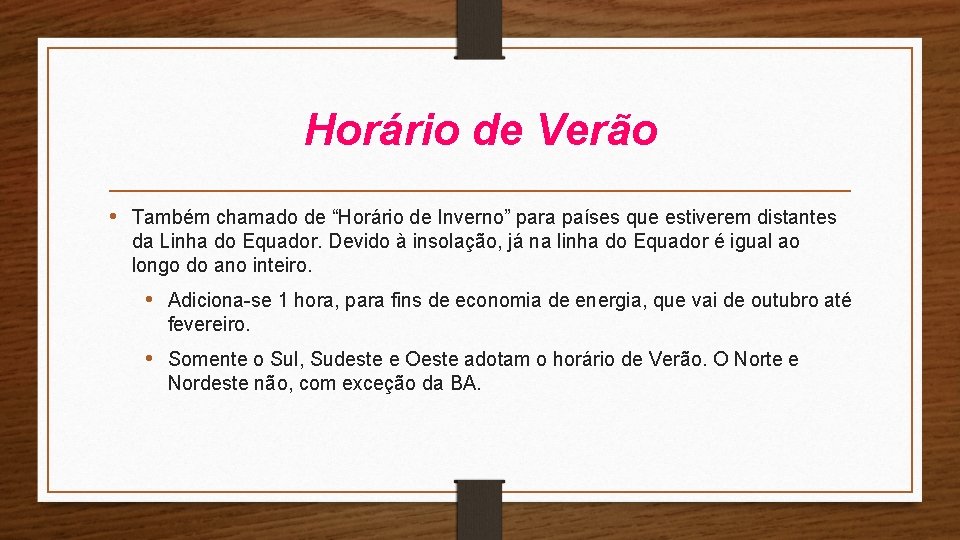 Horário de Verão

• Também chamado de “Horário de Inverno” para países que estiverem distantes da Linha do Equador. Devido à insolação, já na linha do Equador é igual ao longo do ano inteiro.

• Adiciona-se 1 hora, para fins de economia de energia, que vai de outubro até fevereiro.

• Somente o Sul, Sudeste e Oeste adotam o horário de Verão. O Norte e Nordeste não, com exceção da BA.